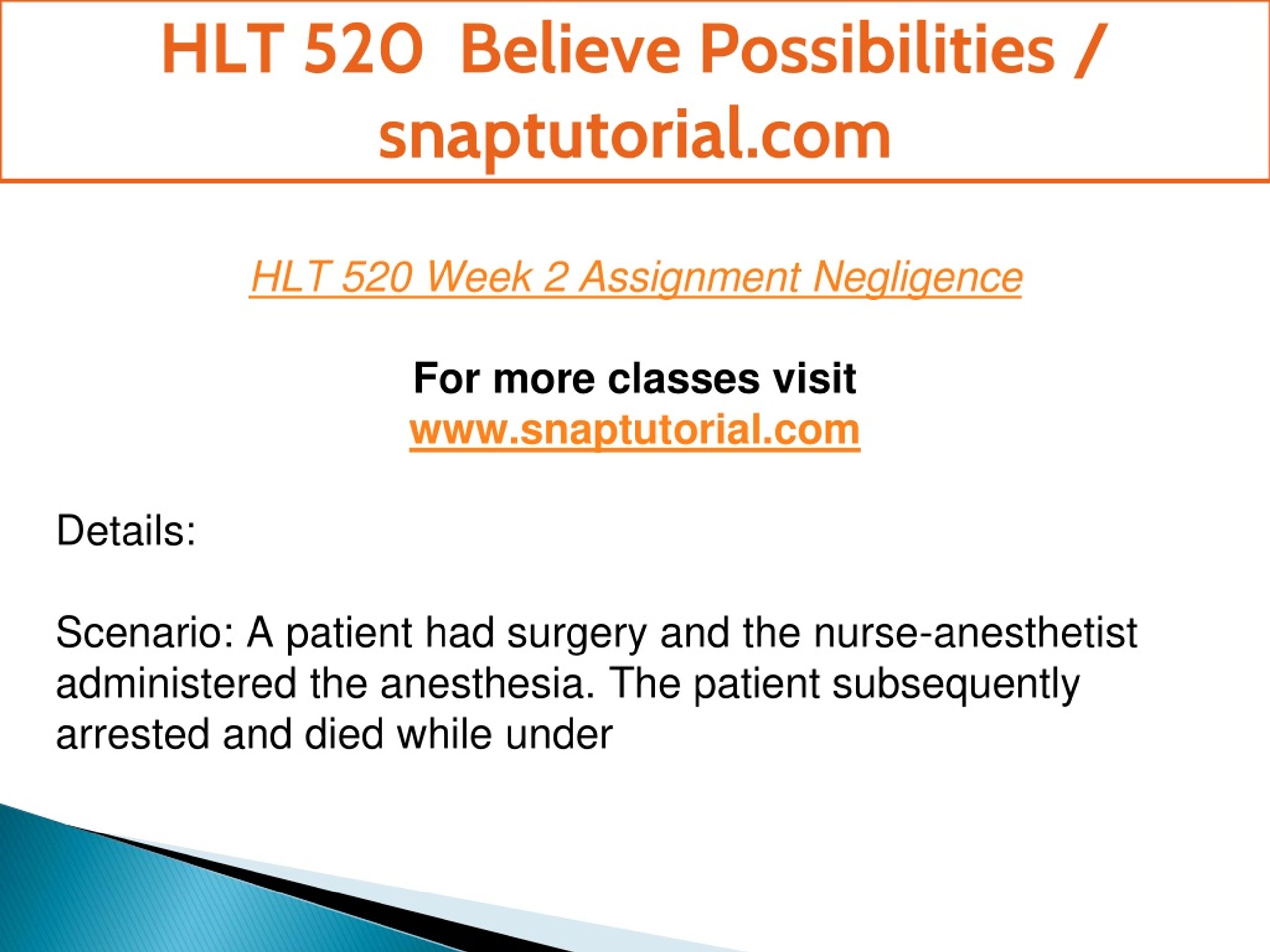 HLT 520 Believe Possibilities / snaptutorial.com

HLT 520 Week 2 Assignment Negligence

For more classes visit
www.snaptutorial.com

Details:

Scenario: A patient had surgery and the nurse-anesthetist administered the anesthesia. The patient subsequently arrested and died while under